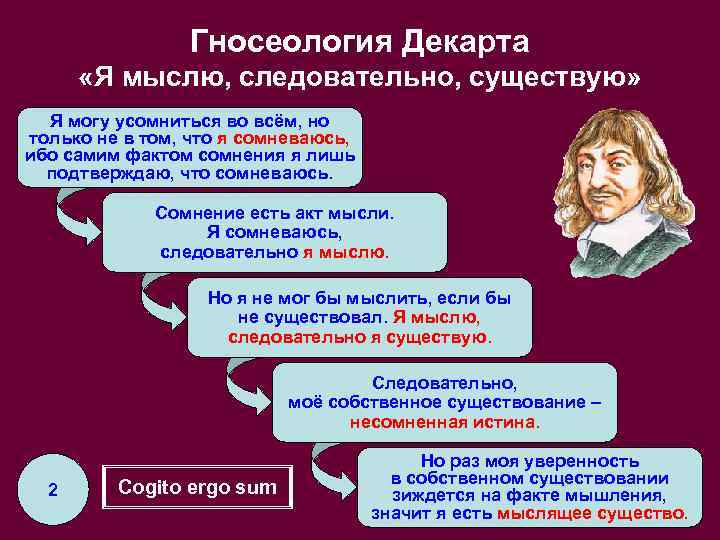 Гносеология Декарта
«Я мыслю, следовательно, существую»

Я могу усомниться во всём, но только не в том, что я сомневаюсь, ибо самим фактом сомнения я лишь подтверждаю, что сомневаюсь.

Сомнение есть акт мысли. Я сомневаюсь, следовательно я мыслю.

Но я не мог бы мыслить, если бы не существовал. Я мыслю, следовательно я существую.

Следовательно, моё собственное существование – несомненная истина.

Но раз моя уверенность в собственном существовании зиждется на факте мышления, значит я есть мыслящее существо.

2

Cogito ergo sum